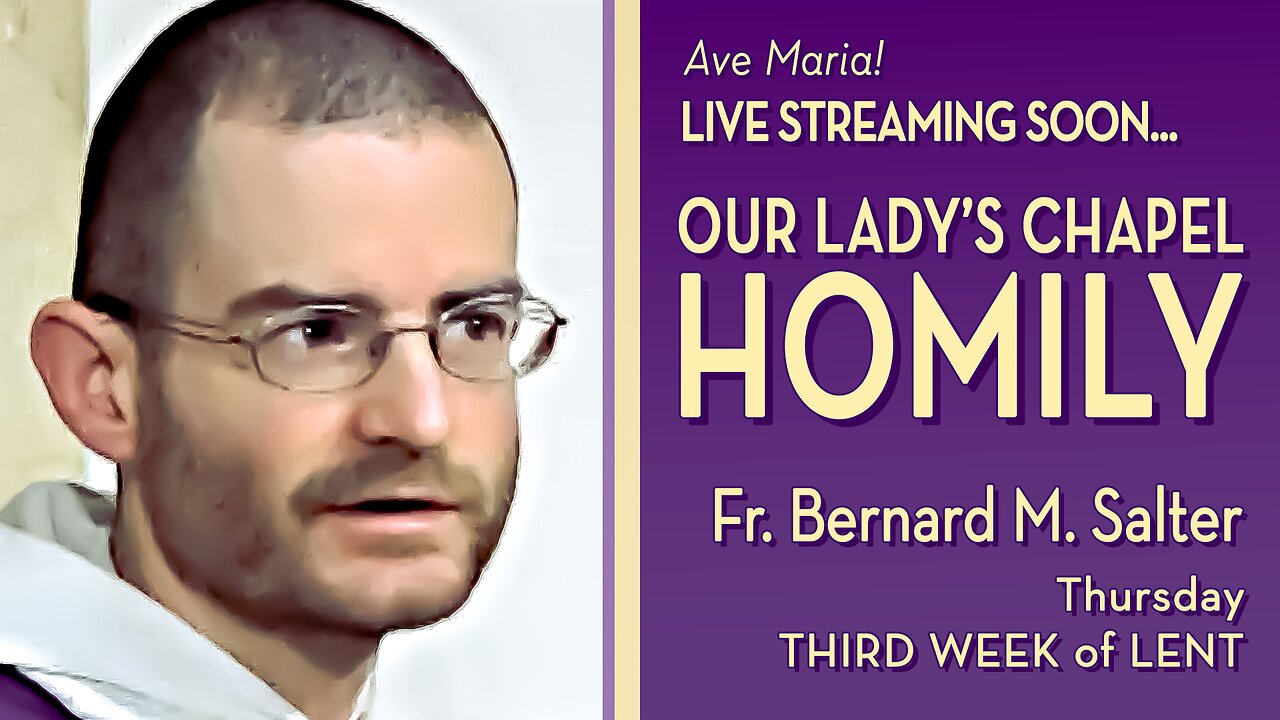 Ave Maria!
LIVE STREAMING SOON...

OUR LADY'S CHAPEL
HOMILY

Fr. Bernard M. Salter
Thursday
THIRD WEEK of LENT